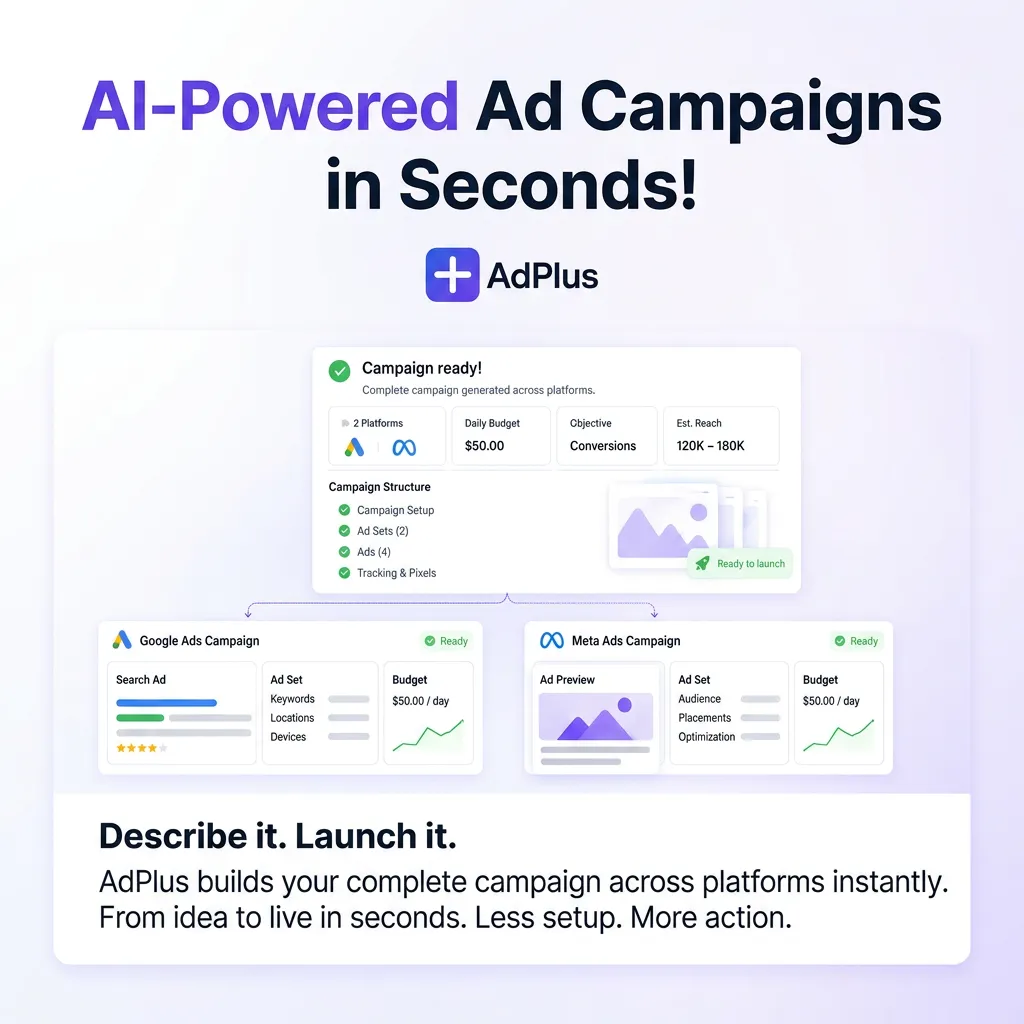 AI-Powered Ad Campaigns in Seconds!

AdPlus

Campaign ready!
Complete campaign generated across platforms.

2 Platforms
Daily Budget $50.00
Objective Conversions
Est. Reach 120K – 180K

Campaign Structure
Campaign Setup
Ad Sets (2)
Ads (4)
Tracking & Pixels

Ready to launch

Google Ads Campaign
Ready
Search Ad
Ad Set
Keywords
Locations
Devices
Budget
$50.00 / day

Meta Ads Campaign
Ready
Ad Preview
Ad Set
Audience
Placements
Optimization
Budget
$50.00 / day

Describe it. Launch it.
AdPlus builds your complete campaign across platforms instantly. From idea to live in seconds. Less setup. More action.